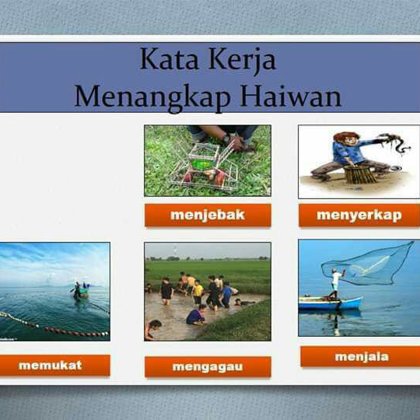 Kata Kerja
Menangkap Haiwan

menjebak

menyerkap

memukat

mengagau

menjala